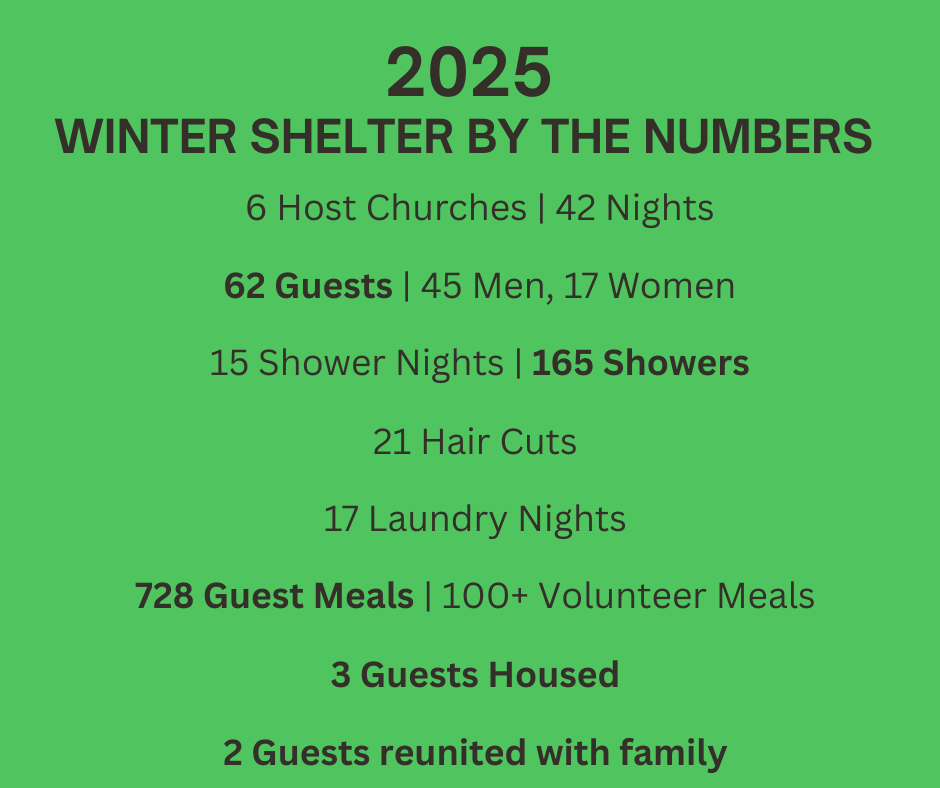 2025
WINTER SHELTER BY THE NUMBERS

6 Host Churches | 42 Nights

62 Guests | 45 Men, 17 Women

15 Shower Nights | 165 Showers

21 Hair Cuts

17 Laundry Nights

728 Guest Meals | 100+ Volunteer Meals

3 Guests Housed

2 Guests reunited with family